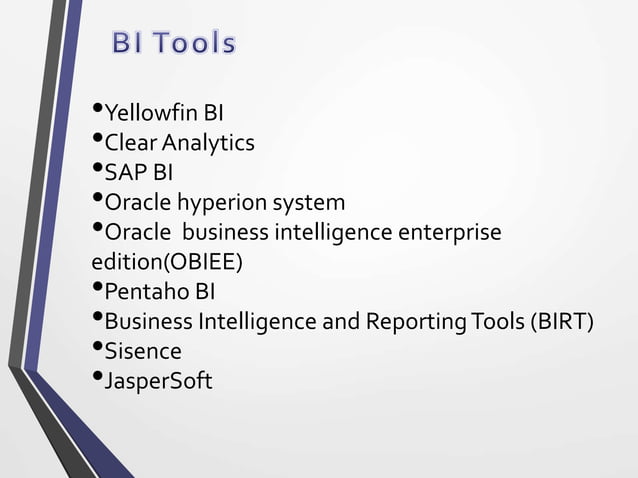 BI Tools

•Yellowfin BI
•Clear Analytics
•SAP BI
•Oracle hyperion system
•Oracle business intelligence enterprise edition(OBIEE)
•Pentaho BI
•Business Intelligence and Reporting Tools (BIRT)
•Sisence
•JasperSoft